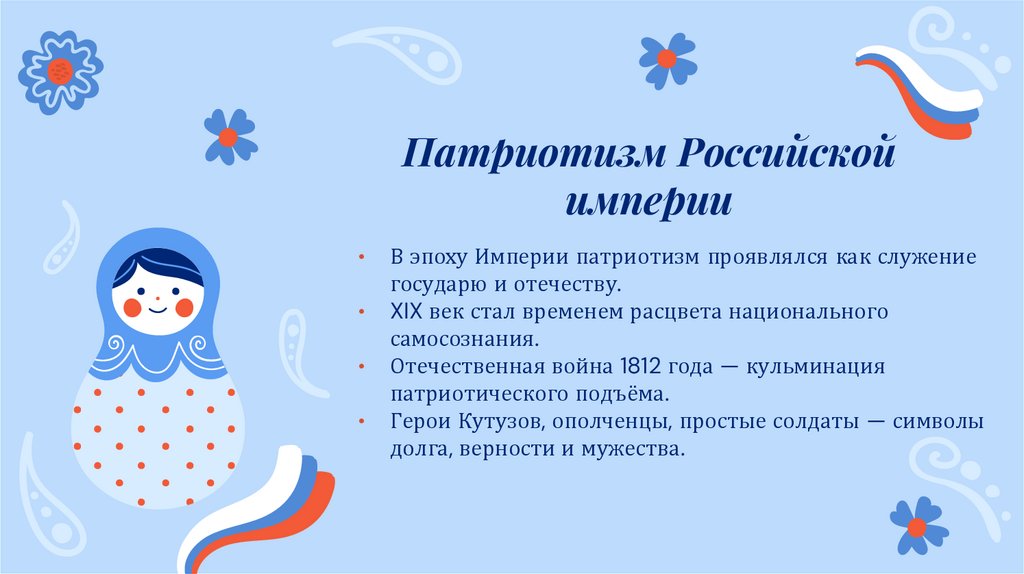 Патриотизм Российской империи

• В эпоху Империи патриотизм проявлялся как служение государю и отечеству.
• XIX век стал временем расцвета национального самосознания.
• Отечественная война 1812 года — кульминация патриотического подъёма.
• Герои Кутузов, ополченцы, простые солдаты — символы долга, верности и мужества.